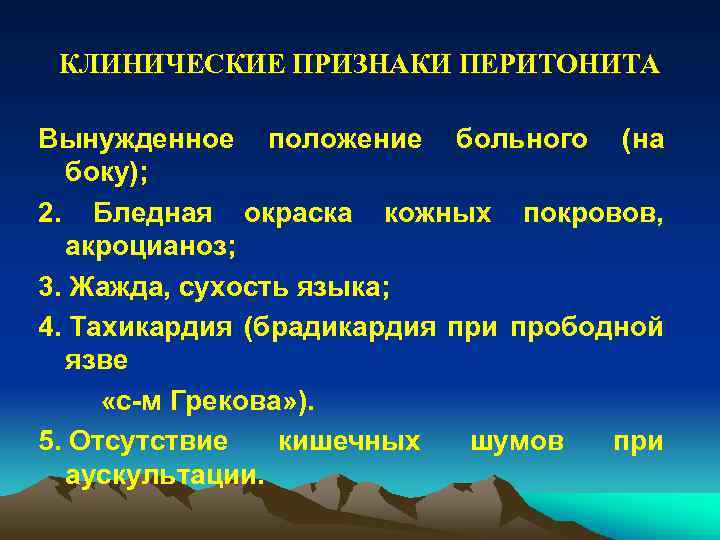 КЛИНИЧЕСКИЕ ПРИЗНАКИ ПЕРИТОНИТА

Вынужденное положение больного (на боку);

2. Бледная окраска кожных покровов, акроцианоз;

3. Жажда, сухость языка;

4. Тахикардия (брадикардия при прободной язве

«с-м Грекова»).

5. Отсутствие кишечных шумов при аускультации.